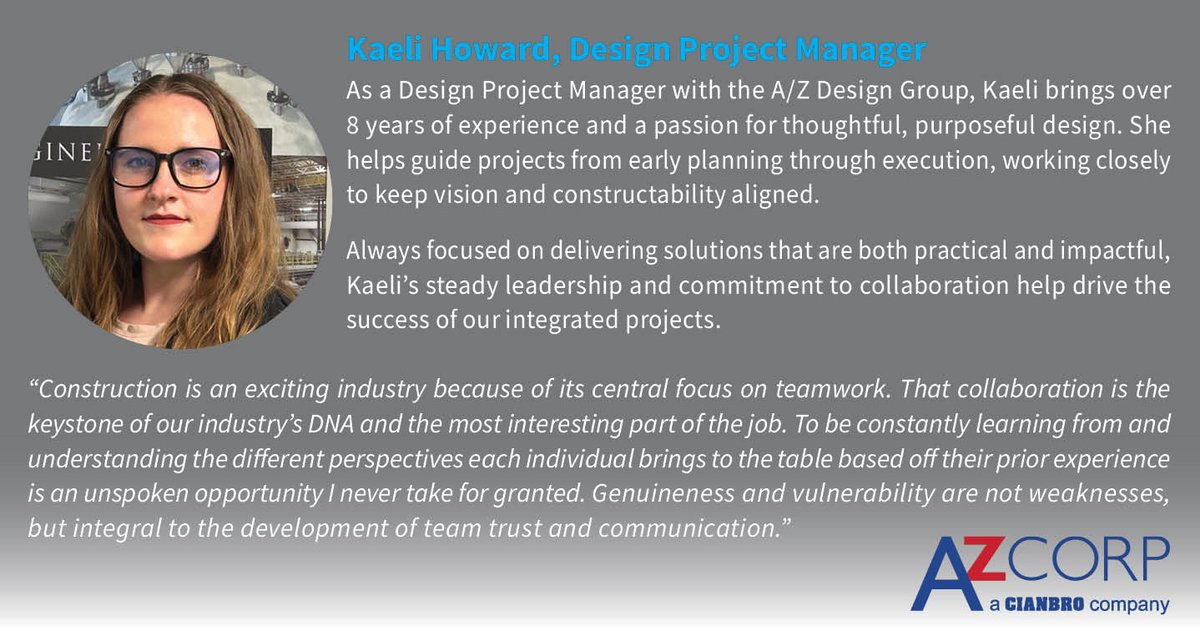 GINE

Kaeli Howard, Design Project Manager

As a Design Project Manager with the A/Z Design Group, Kaeli brings over 8 years of experience and a passion for thoughtful, purposeful design. She helps guide projects from early planning through execution, working closely to keep vision and constructability aligned.

Always focused on delivering solutions that are both practical and impactful, Kaeli's steady leadership and commitment to collaboration help drive the success of our integrated projects.

"Construction is an exciting industry because of its central focus on teamwork. That collaboration is the keystone of our industry's DNA and the most interesting part of the job. To be constantly learning from and understanding the different perspectives each individual brings to the table based off their prior experience is an unspoken opportunity I never take for granted. Genuineness and vulnerability are not weaknesses, but integral to the development of team trust and communication."

AZCORP
a CIANBRO company